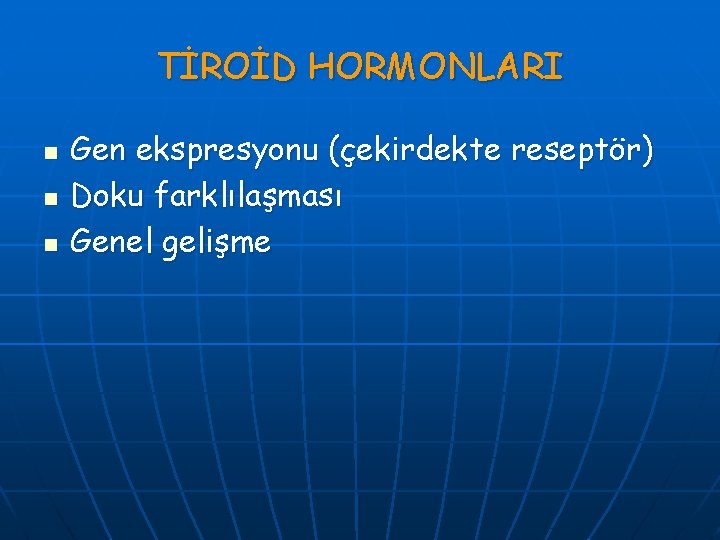 TİROİD HORMONLARI

- Gen ekspresyonu (çekirdekte reseptör)
- Doku farklılaşması
- Genel gelişme